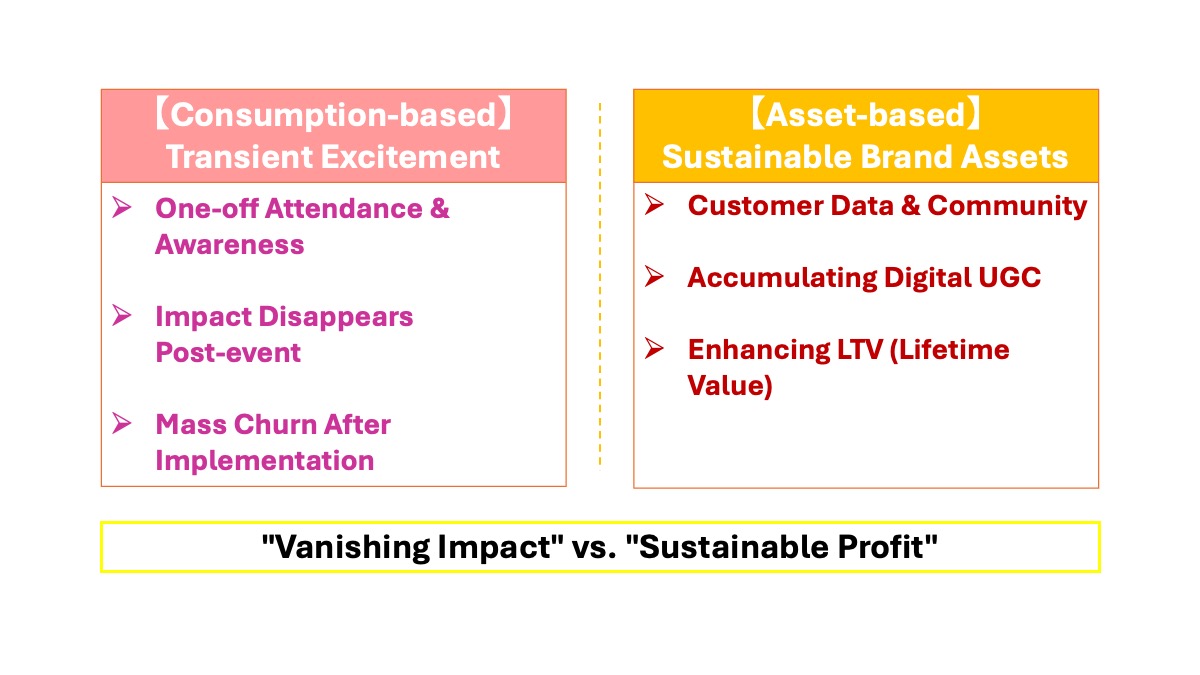 【Consumption-based】
Transient Excitement

➢ One-off Attendance & Awareness

➢ Impact Disappears Post-event

➢ Mass Churn After Implementation

【Asset-based】
Sustainable Brand Assets

➢ Customer Data & Community

➢ Accumulating Digital UGC

➢ Enhancing LTV (Lifetime Value)

"Vanishing Impact" vs. "Sustainable Profit"